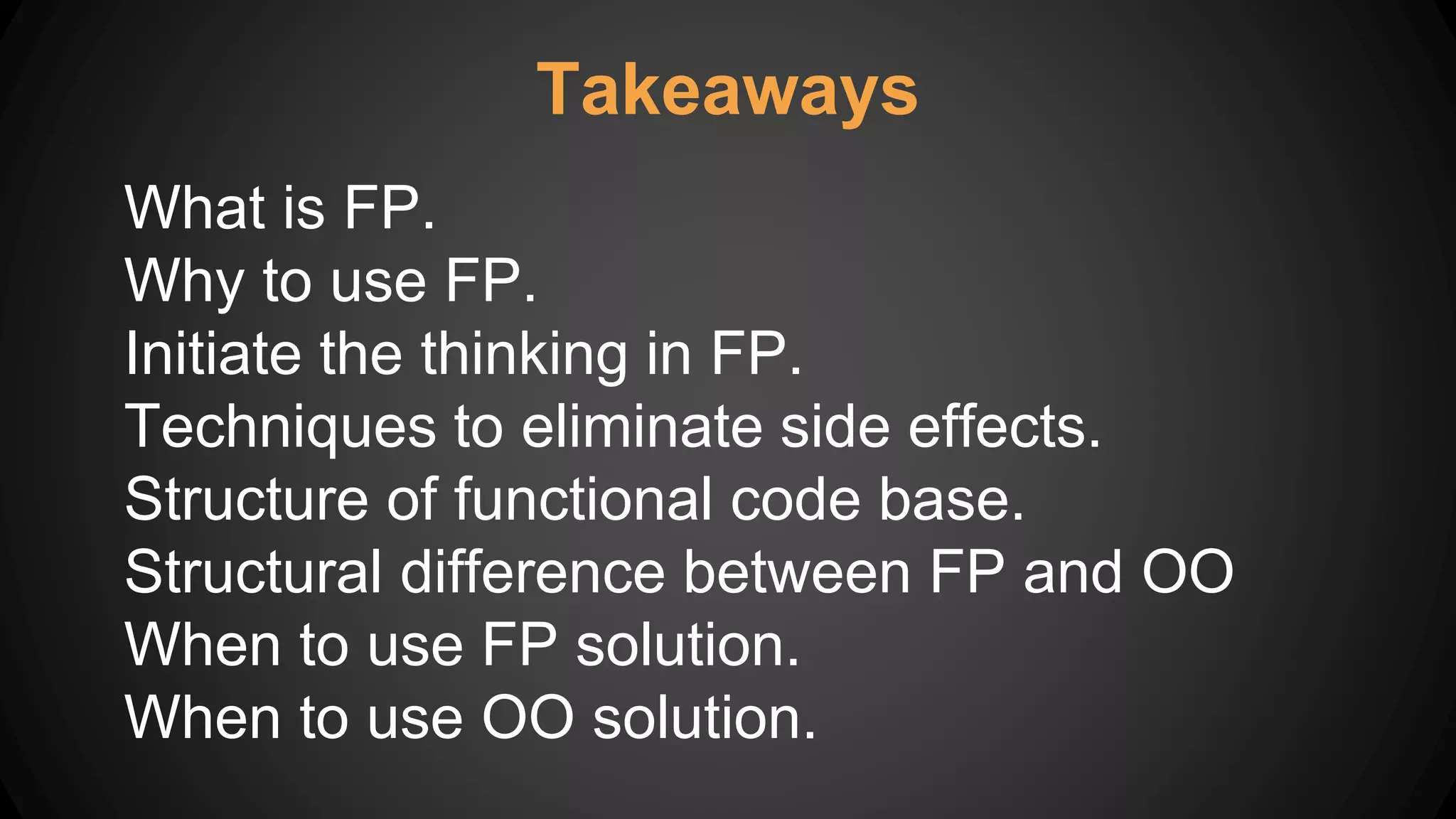 Takeaways

What is FP.
Why to use FP.
Initiate the thinking in FP.
Techniques to eliminate side effects.
Structure of functional code base.
Structural difference between FP and OO
When to use FP solution.
When to use OO solution.